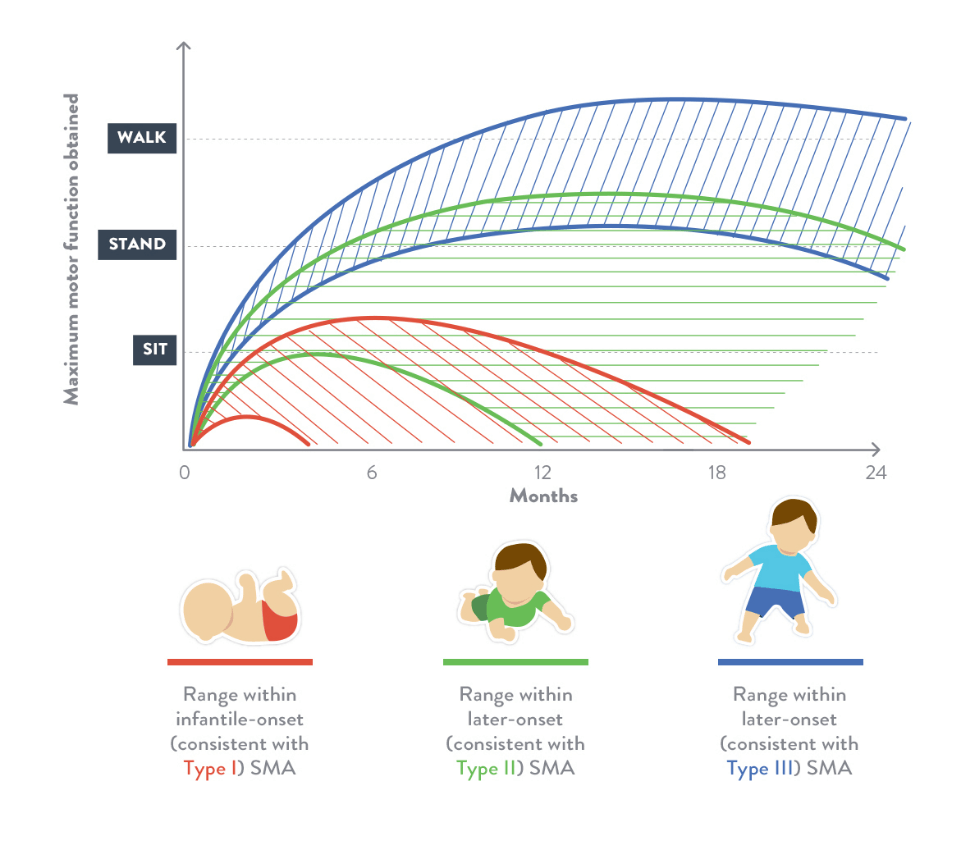 Maximum motor function obtained

WALK

STAND

SIT

0 6 12 18 24

Months

Range within infantile-onset (consistent with Type I) SMA

Range within later-onset (consistent with Type II) SMA

Range within later-onset (consistent with Type III) SMA